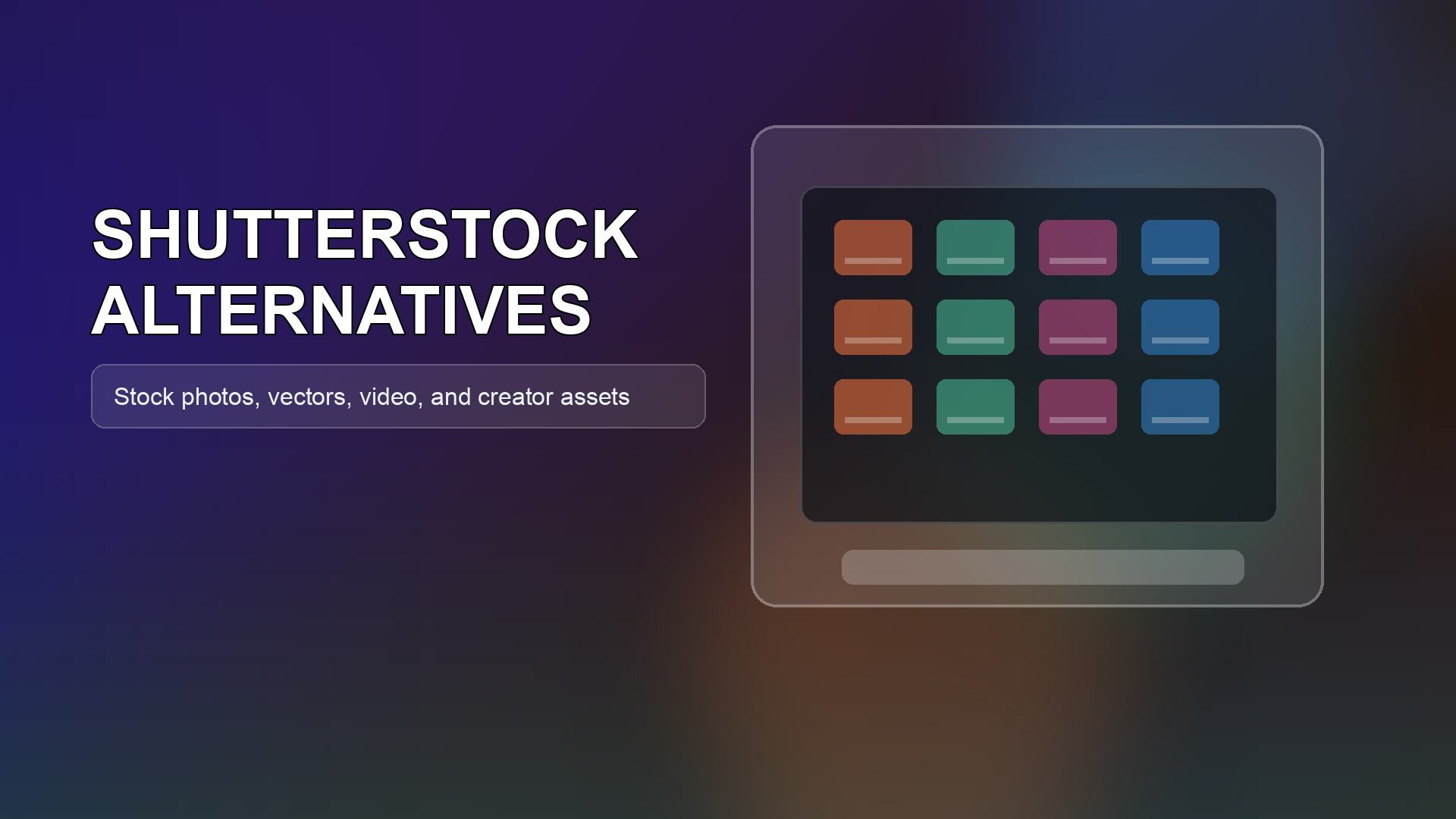 SHUTTERSTOCK ALTERNATIVES

Stock photos, vectors, video, and creator assets